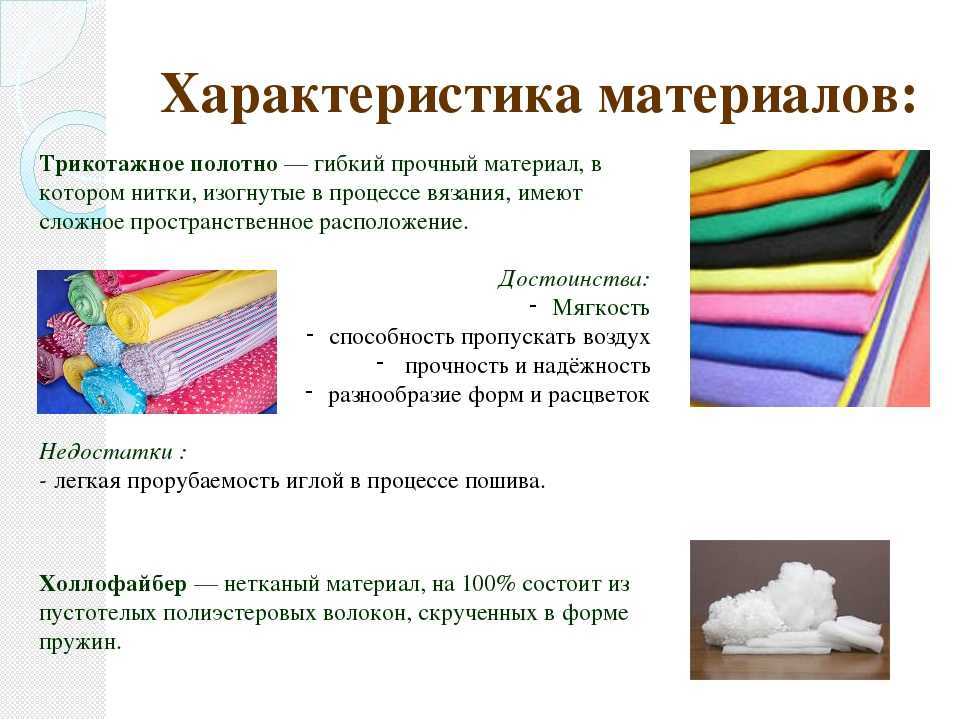 Характеристика материалов:

Трикотажное полотно — гибкий прочный материал, в котором нитки, изогнутые в процессе вязания, имеют сложное пространственное расположение.

Достоинства:
- Мягкость
- способность пропускать воздух
- прочность и надёжность
- разнообразие форм и расцветок

Недостатки :
- легкая прорубаемость иглой в процессе пошива.

Холлофайбер — нетканый материал, на 100% состоит из пустотелых полиэстеровых волокон, скрученных в форме пружин.